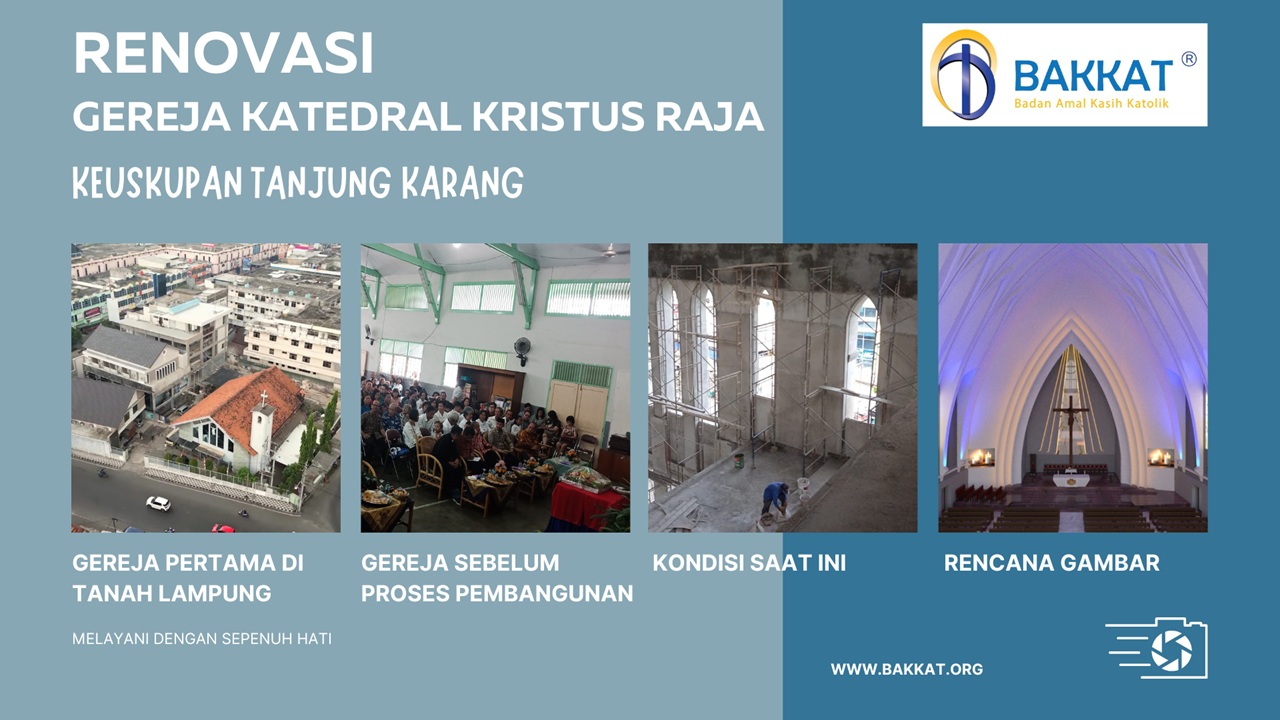 RENOVASI
GEREJA KATEDRAL KRISTUS RAJA
KEUSKUPAN TANJUNG KARANG

BAKKAT ®
Badan Amal Kasih Katolik

GEREJA PERTAMA DI TANAH LAMPUNG

GEREJA SEBELUM PROSES PEMBANGUNAN

KONDISI SAAT INI

RENCANA GAMBAR

MELAYANI DENGAN SEPENUH HATI

WWW.BAKKAT.ORG